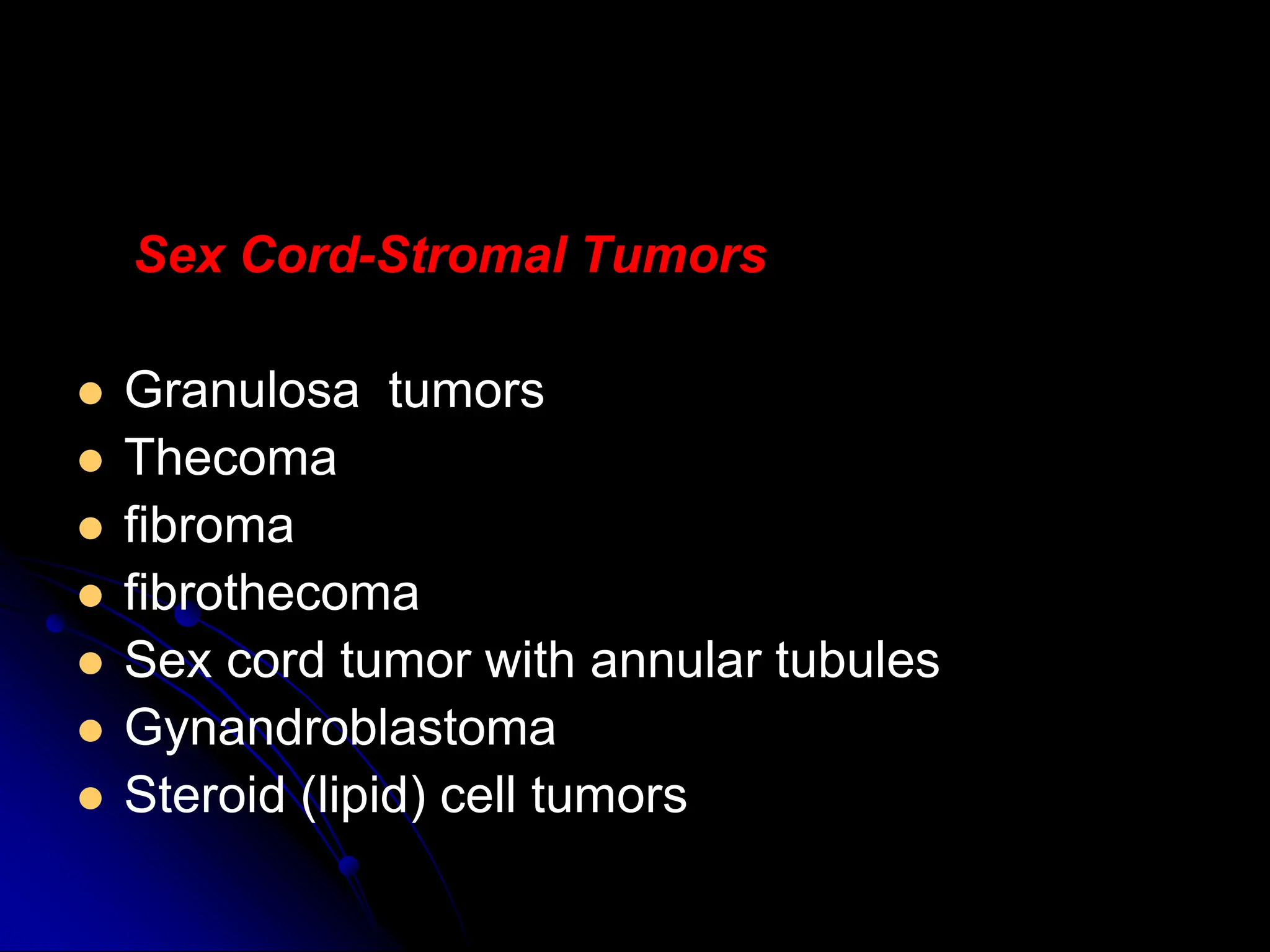 Sex Cord-Stromal Tumors

- Granulosa tumors
- Thecoma
- fibroma
- fibrothecoma
- Sex cord tumor with annular tubules
- Gynandroblastoma
- Steroid (lipid) cell tumors